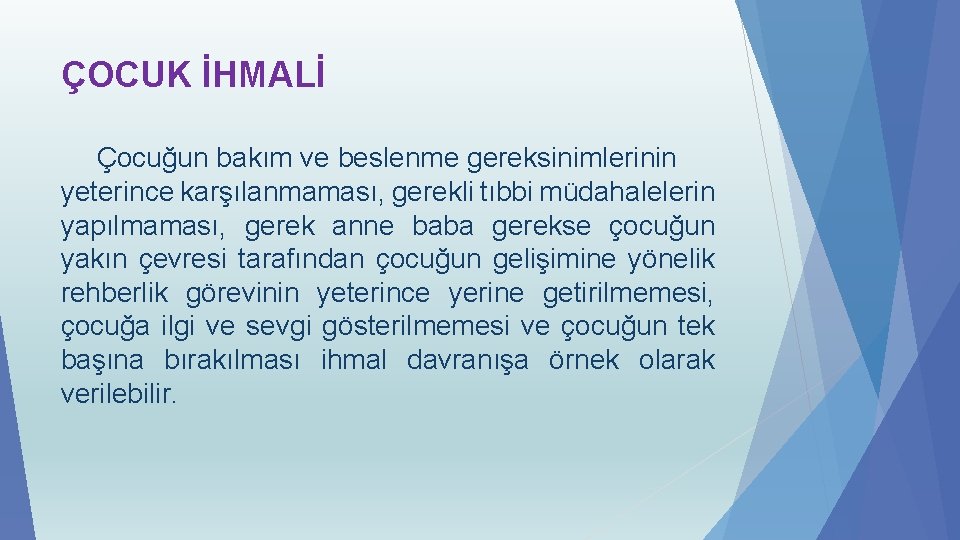 ÇOCUK İHMALİ

Çocuğun bakım ve beslenme gereksinimlerinin yeterince karşılanmaması, gerekli tıbbi müdahalelerin yapılmaması, gerek anne baba gerekse çocuğun yakın çevresi tarafından çocuğun gelişimine yönelik rehberlik görevinin yeterince yerine getirilmemesi, çocuğa ilgi ve sevgi gösterilmemesi ve çocuğun tek başına bırakılması ihmal davranışa örnek olarak verilebilir.